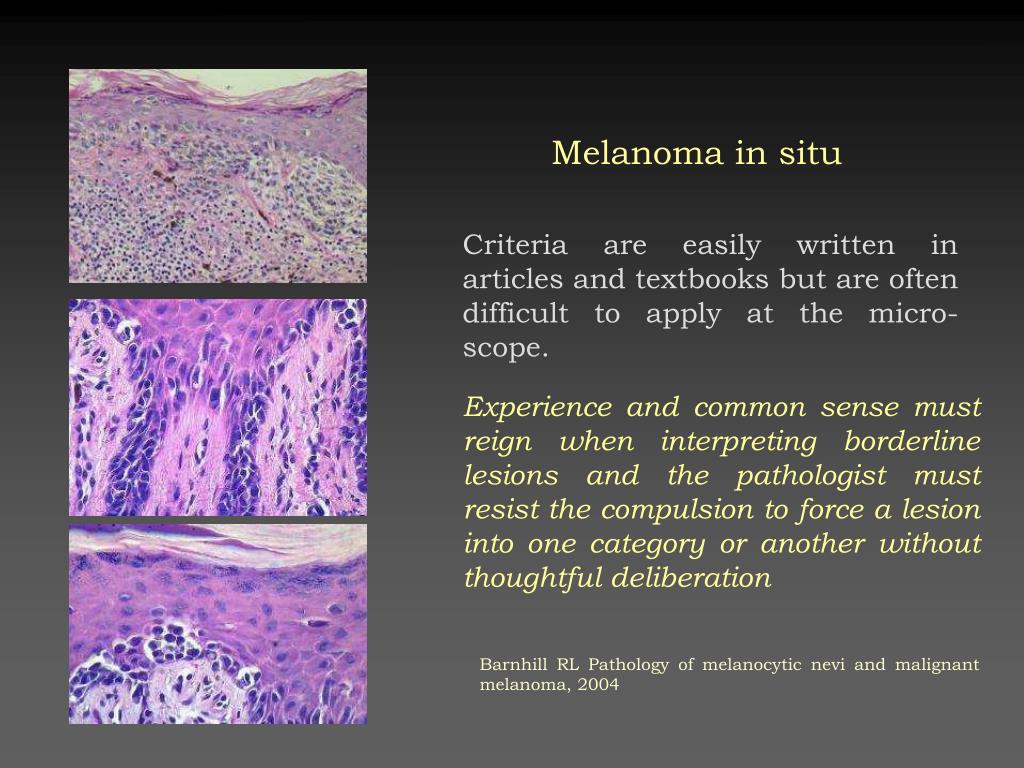 Melanoma in situ

Criteria are easily written in articles and textbooks but are often difficult to apply at the microscope.

Experience and common sense must reign when interpreting borderline lesions and the pathologist must resist the compulsion to force a lesion into one category or another without thoughtful deliberation

Barnhill RL Pathology of melanocytic nevi and malignant melanoma, 2004